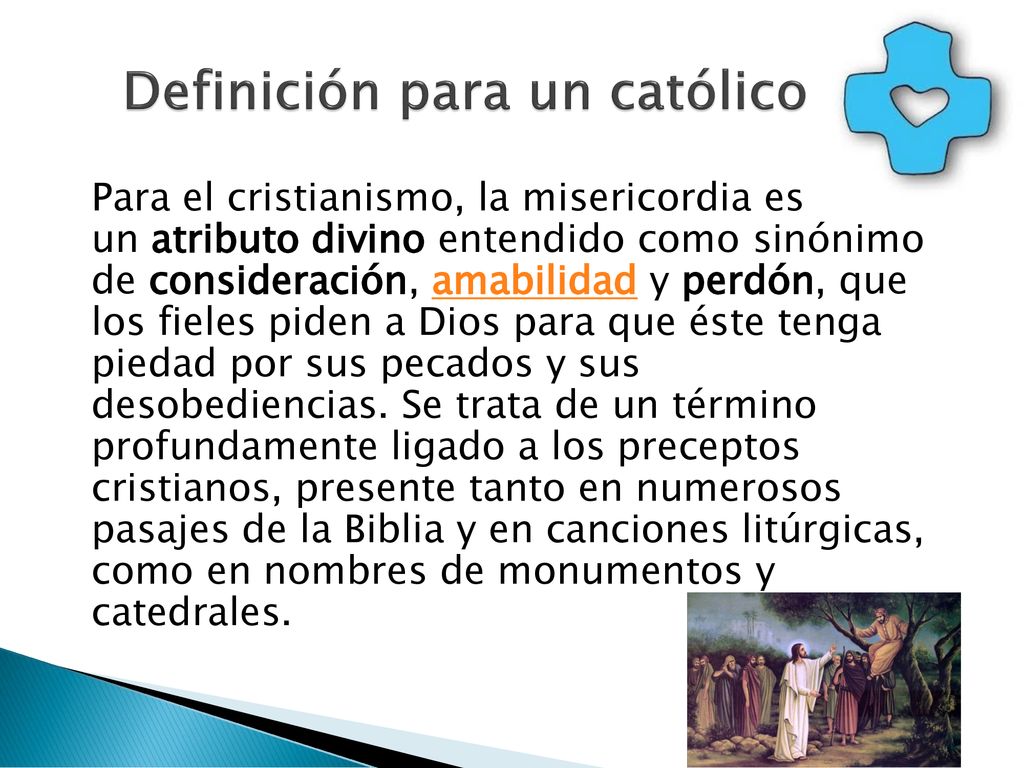 Definición para un católico

Para el cristianismo, la misericordia es un atributo divino entendido como sinónimo de consideración, amabilidad y perdón, que los fieles piden a Dios para que éste tenga piedad por sus pecados y sus desobediencias. Se trata de un término profundamente ligado a los preceptos cristianos, presente tanto en numerosos pasajes de la Biblia y en canciones litúrgicas, como en nombres de monumentos y catedrales.